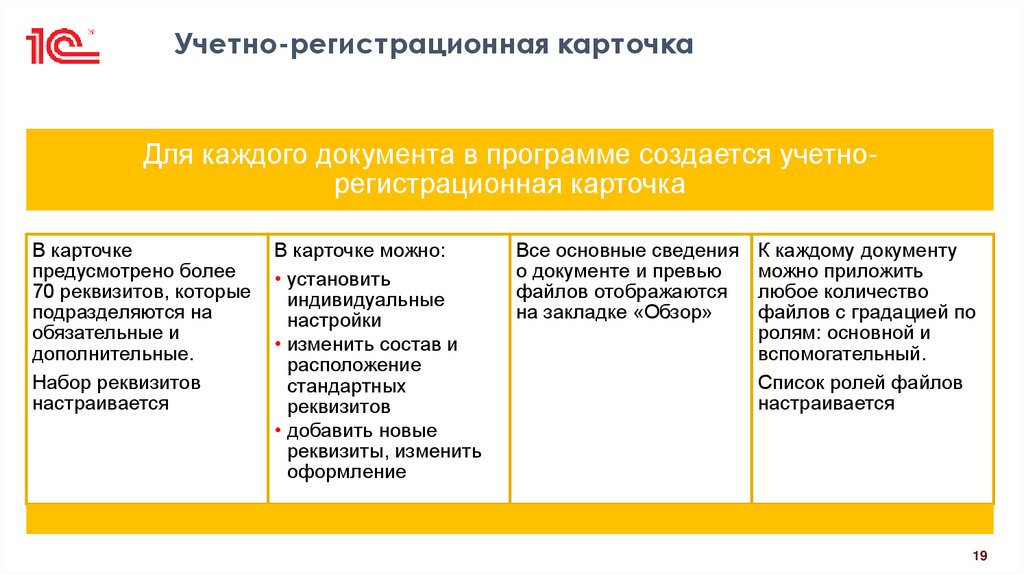 1С

Учетно-регистрационная карточка

Для каждого документа в программе создается учетно-регистрационная карточка

В карточке предусмотрено более 70 реквизитов, которые подразделяются на обязательные и дополнительные.

Набор реквизитов настраивается

В карточке можно:
• установить индивидуальные настройки
• изменить состав и расположение стандартных реквизитов
• добавить новые реквизиты, изменить оформление

Все основные сведения о документе и превью файлов отображаются на закладке «Обзор»

К каждому документу можно приложить любое количество файлов с градацией по ролям: основной и вспомогательный.

Список ролей файлов настраивается

19